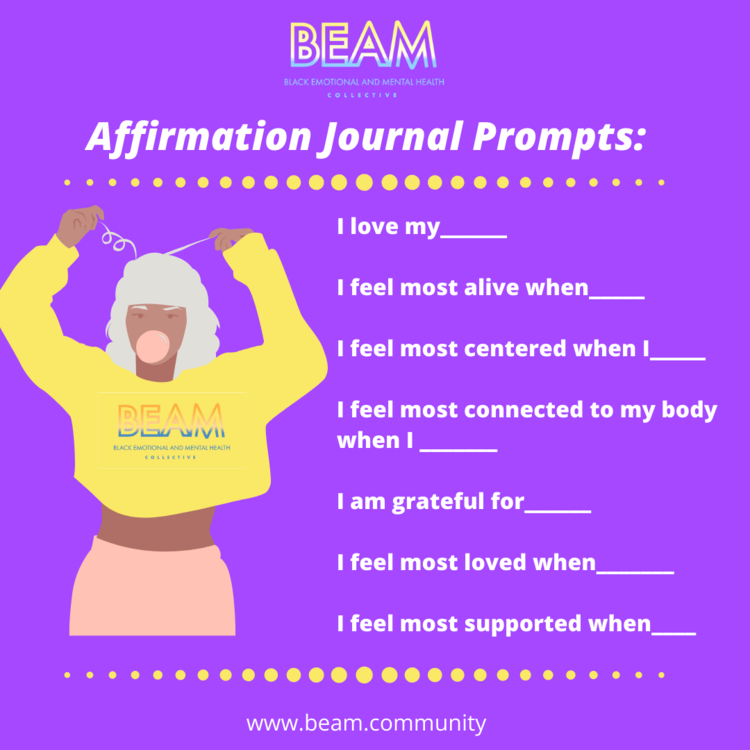 BEAM
BLACK EMOTIONAL AND MENTAL HEALTH
COLLECTIVE

Affirmation Journal Prompts:

BEAM
BLACK EMOTIONAL AND MENTAL HEALTH
COLLECTIVE

I love my______

I feel most alive when_____

I feel most centered when I_____

I feel most connected to my body when I _______

I am grateful for______

I feel most loved when_______

I feel most supported when____

www.beam.community